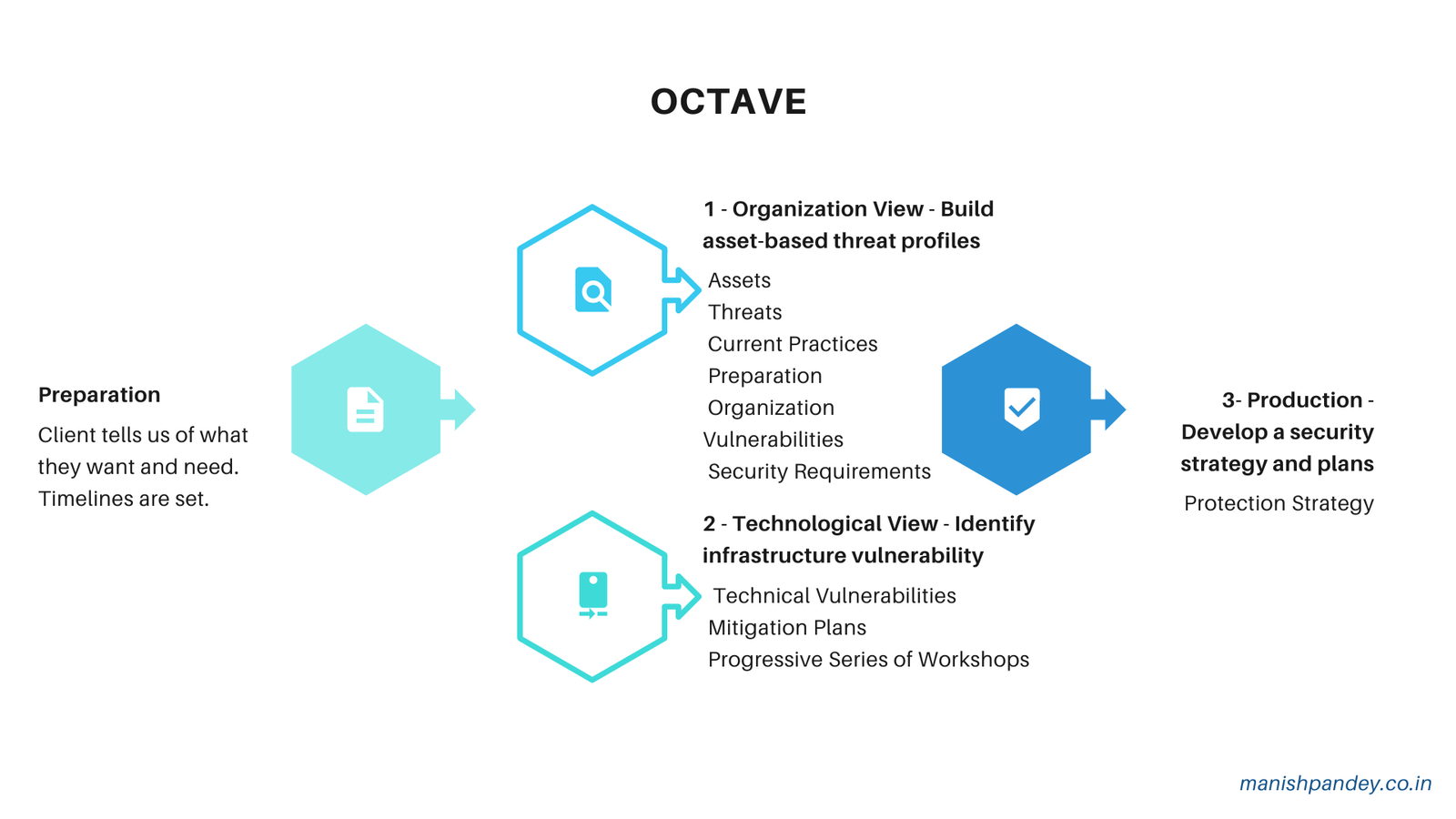 OCTAVE

Preparation

Client tells us of what they want and need. Timelines are set.

1 - Organization View - Build asset-based threat profiles

Assets
Threats
Current Practices
Preparation
Organization
Vulnerabilities
Security Requirements

2 - Technological View - Identify infrastructure vulnerability

Technical Vulnerabilities
Mitigation Plans
Progressive Series of Workshops

3- Production - Develop a security strategy and plans

Protection Strategy

manishpandey.co.in